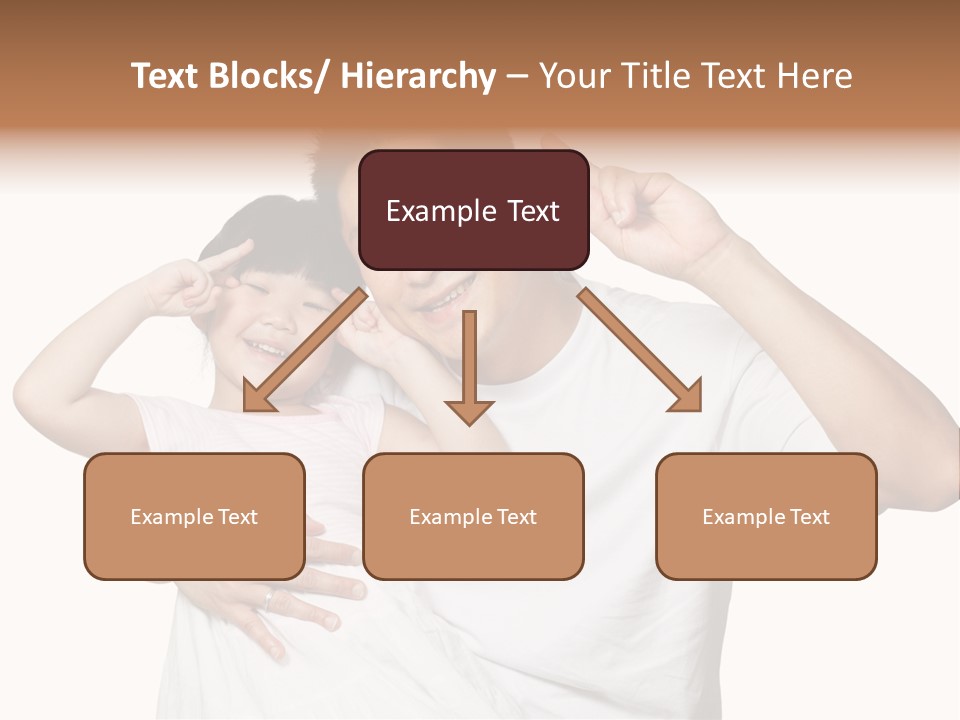 Text Blocks/ Hierarchy – Your Title Text Here

Example Text

Example Text

Example Text

Example Text